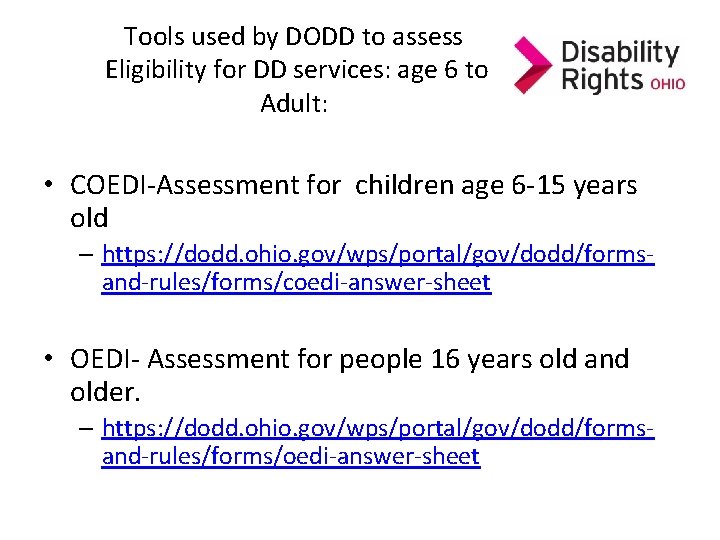 Tools used by DODD to assess Eligibility for DD services: age 6 to Adult:

Disability Rights OHIO

• COEDI-Assessment for children age 6-15 years old

– https://dodd.ohio.gov/wps/portal/gov/dodd/forms-and-rules/forms/coedi-answer-sheet

• OEDI- Assessment for people 16 years old and older.

– https://dodd.ohio.gov/wps/portal/gov/dodd/forms-and-rules/forms/oedi-answer-sheet